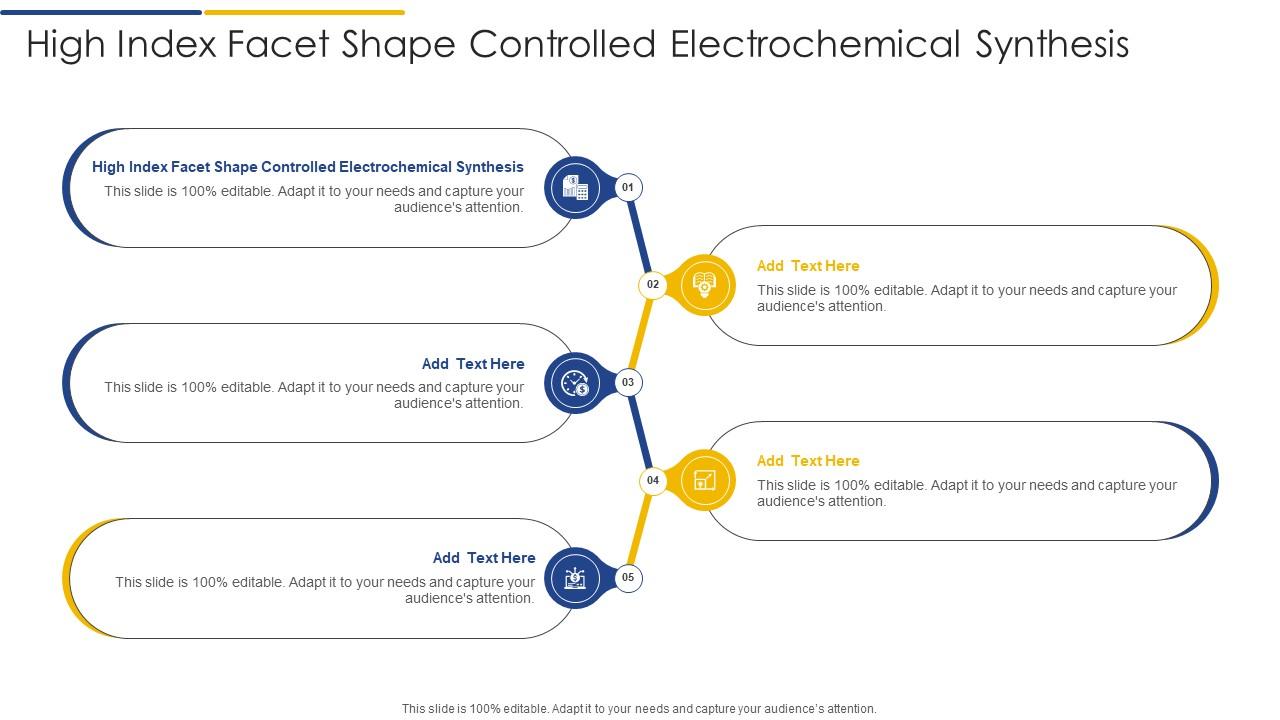 High Index Facet Shape Controlled Electrochemical Synthesis

High Index Facet Shape Controlled Electrochemical Synthesis
This slide is 100% editable. Adapt it to your needs and capture your audience's attention.

01

02

Add Text Here
This slide is 100% editable. Adapt it to your needs and capture your audience's attention.

Add Text Here
This slide is 100% editable. Adapt it to your needs and capture your audience's attention.

03

04

Add Text Here
This slide is 100% editable. Adapt it to your needs and capture your audience's attention.

Add Text Here
This slide is 100% editable. Adapt it to your needs and capture your audience's attention.

05

This slide is 100% editable. Adapt it to your needs and capture your audience's attention.